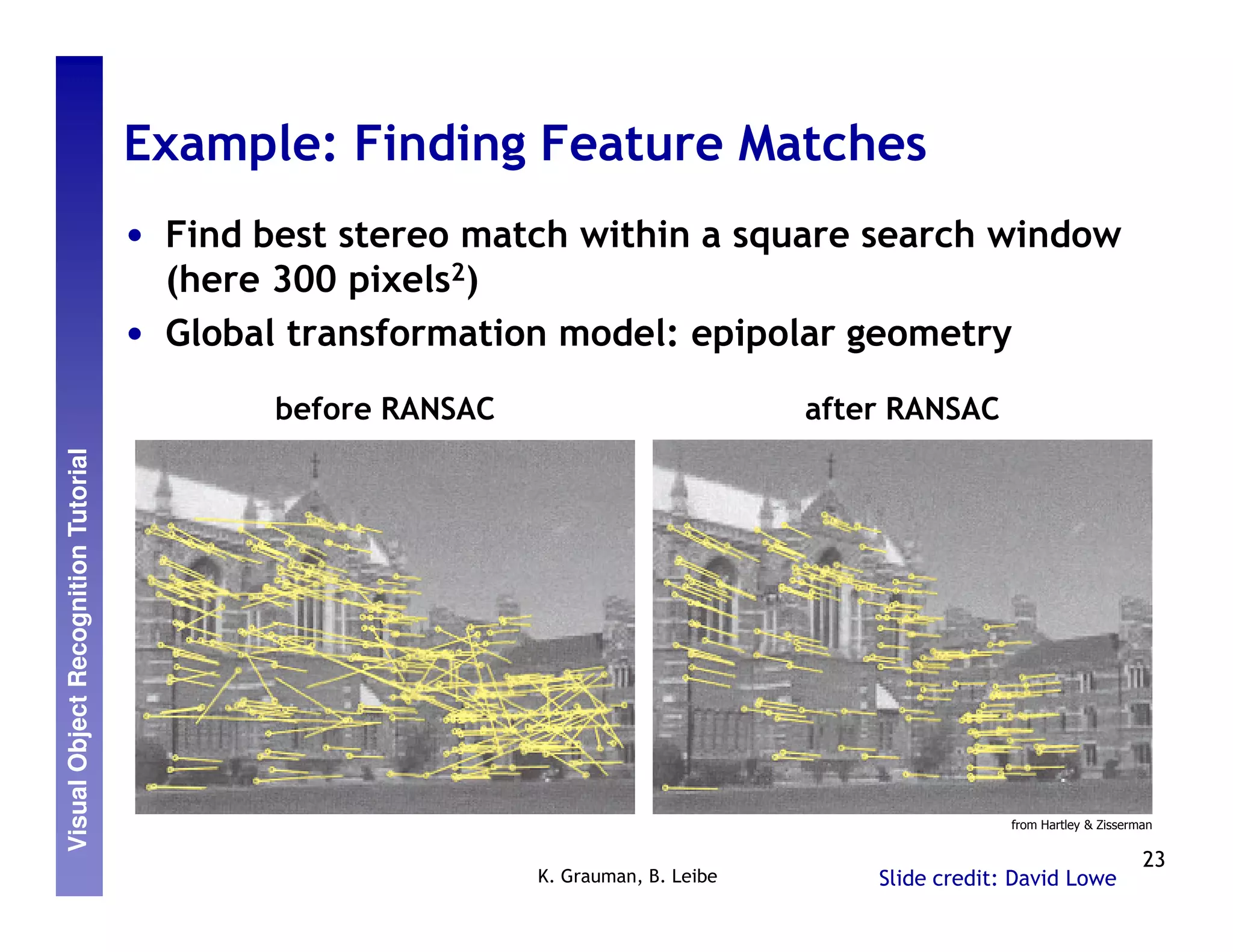 Visual Object Recognition Tutorial

Example: Finding Feature Matches

• Find best stereo match within a square search window (here 300 pixels$^2$)
• Global transformation model: epipolar geometry

before RANSAC

after RANSAC

from Hartley & Zisserman

K. Grauman, B. Leibe

Slide credit: David Lowe

23